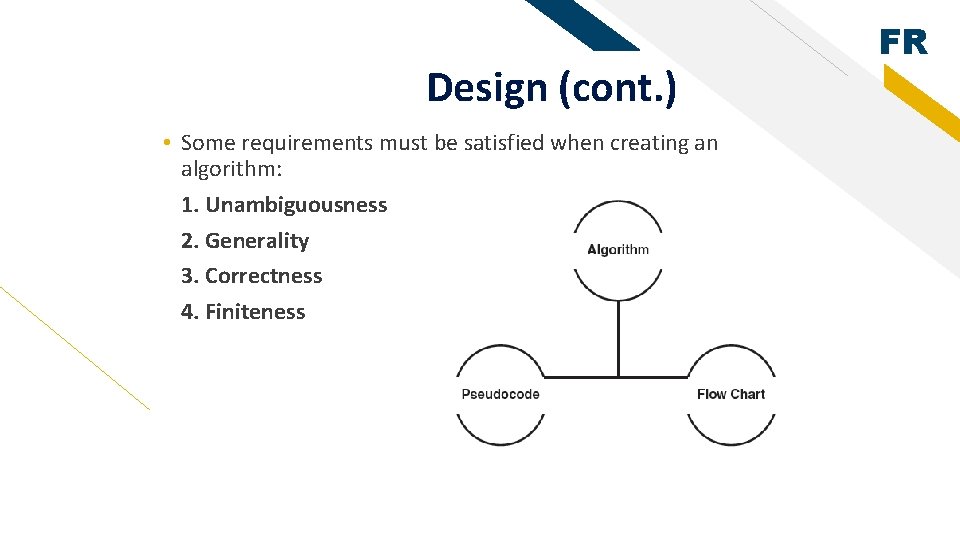 FR

Design (cont.)

• Some requirements must be satisfied when creating an algorithm:

1. Unambiguousness
2. Generality
3. Correctness
4. Finiteness

Algorithm

Pseudocode

Flow Chart